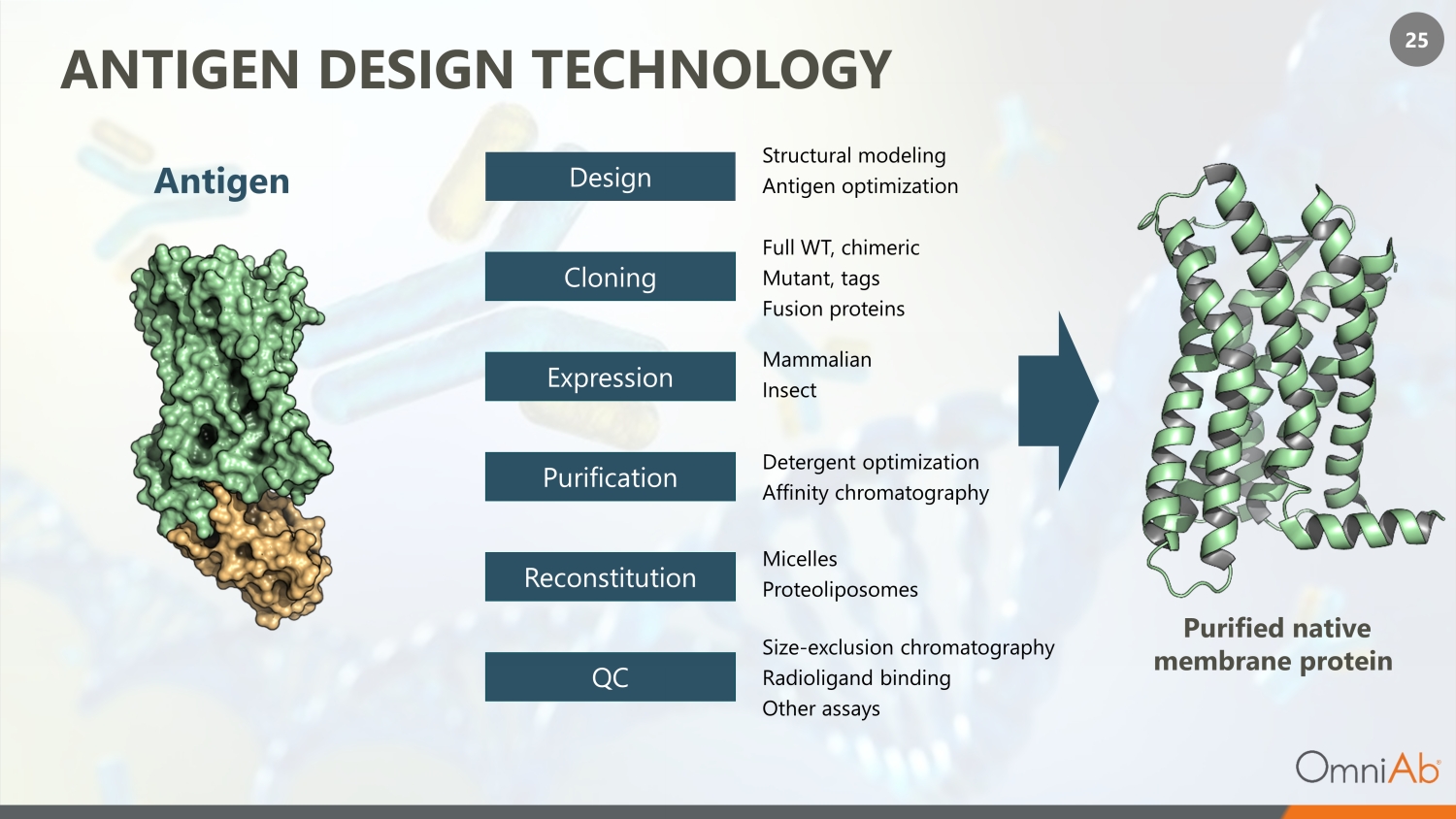 25

ANTIGEN DESIGN TECHNOLOGY

Antigen

Design

Structural modeling
Antigen optimization

Cloning

Full WT, chimeric
Mutant, tags
Fusion proteins

Expression

Mammalian
Insect

Purification

Detergent optimization
Affinity chromatography

Reconstitution

Micelles
Proteoliposomes

QC

Size-exclusion chromatography
Radioligand binding
Other assays

Purified native membrane protein

OmniAb